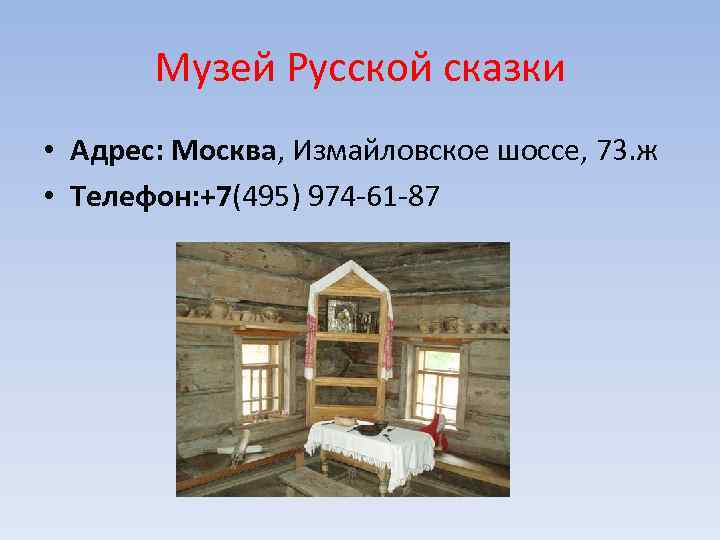 Музей Русской сказки

• Адрес: Москва, Измайловское шоссе, 73.ж
• Телефон:+7(495) 974-61-87